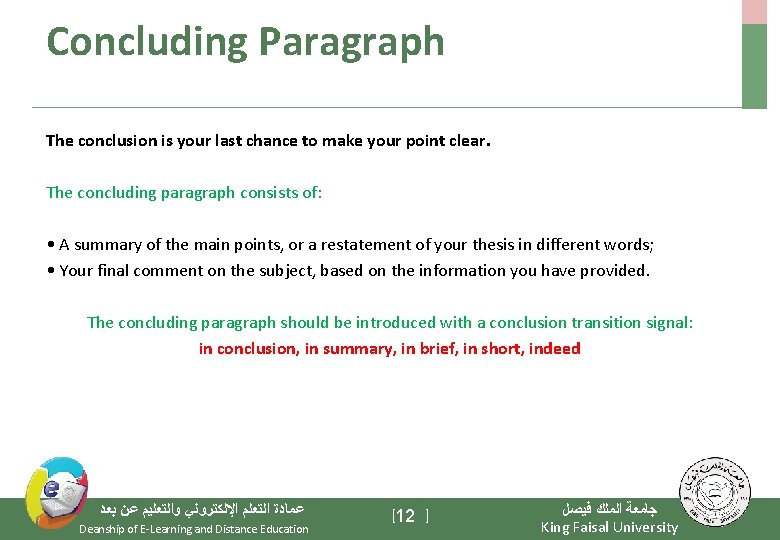 Concluding Paragraph

The conclusion is your last chance to make your point clear.

The concluding paragraph consists of:

• A summary of the main points, or a restatement of your thesis in different words;
• Your final comment on the subject, based on the information you have provided.

The concluding paragraph should be introduced with a conclusion transition signal:
in conclusion, in summary, in brief, in short, indeed

عمادة التعلم الإلكتروني والتعليم عن بعد
Deanship of E-Learning and Distance Education

[12 ]

جامعة الملك فيصل
King Faisal University